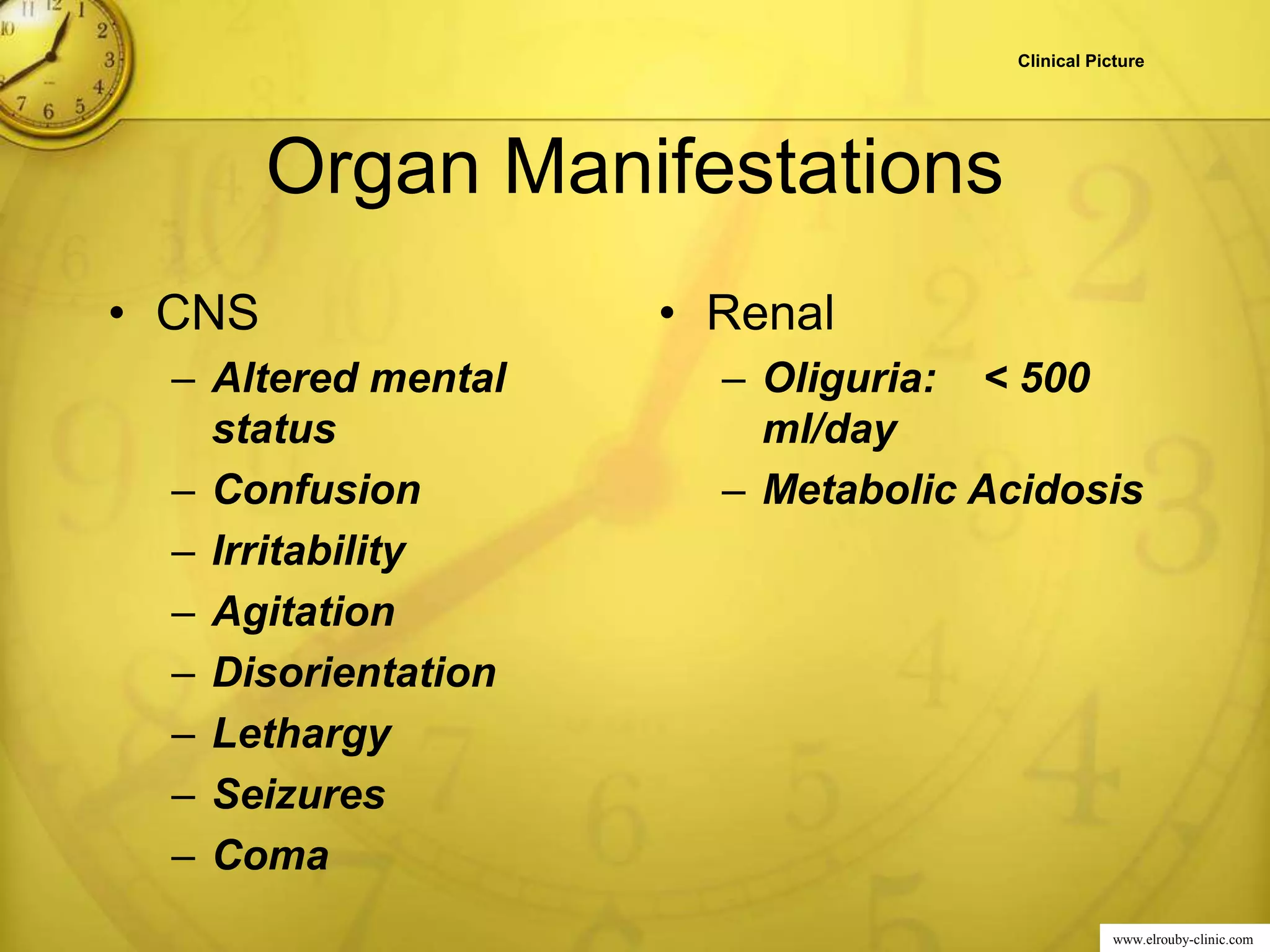 Clinical Picture

Organ Manifestations

• CNS
– Altered mental status
– Confusion
– Irritability
– Agitation
– Disorientation
– Lethargy
– Seizures
– Coma

• Renal
– Oliguria: < 500 ml/day
– Metabolic Acidosis

www.elrouby-clinic.com